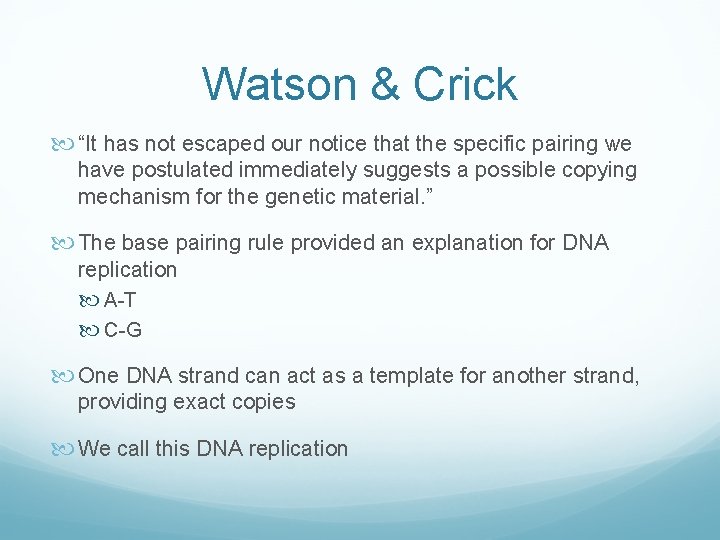 Watson & Crick

“It has not escaped our notice that the specific pairing we have postulated immediately suggests a possible copying mechanism for the genetic material.”

The base pairing rule provided an explanation for DNA replication

A-T

C-G

One DNA strand can act as a template for another strand, providing exact copies

We call this DNA replication